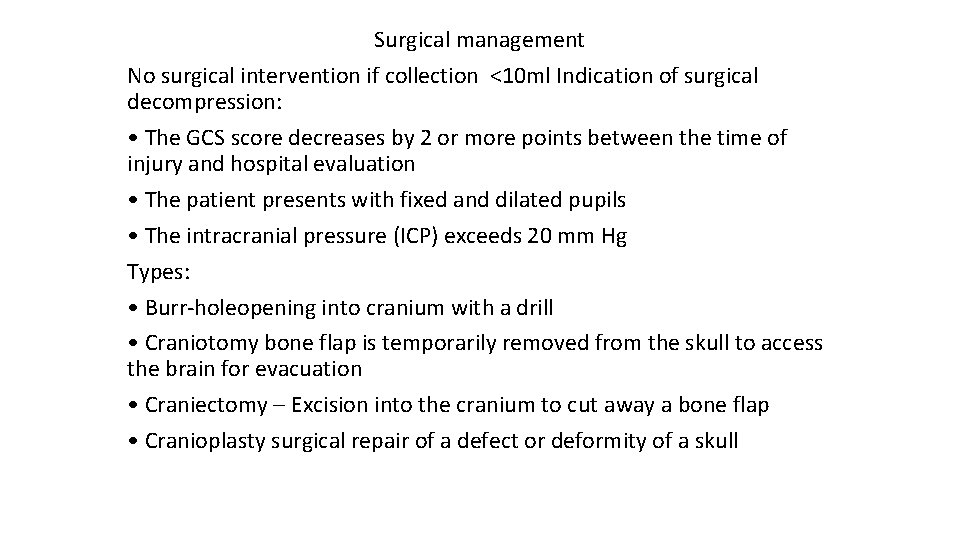 Surgical management

No surgical intervention if collection <10ml Indication of surgical decompression:

• The GCS score decreases by 2 or more points between the time of injury and hospital evaluation

• The patient presents with fixed and dilated pupils

• The intracranial pressure (ICP) exceeds 20 mm Hg

Types:

• Burr-holeopening into cranium with a drill

• Craniotomy bone flap is temporarily removed from the skull to access the brain for evacuation

• Craniectomy – Excision into the cranium to cut away a bone flap

• Cranioplasty surgical repair of a defect or deformity of a skull